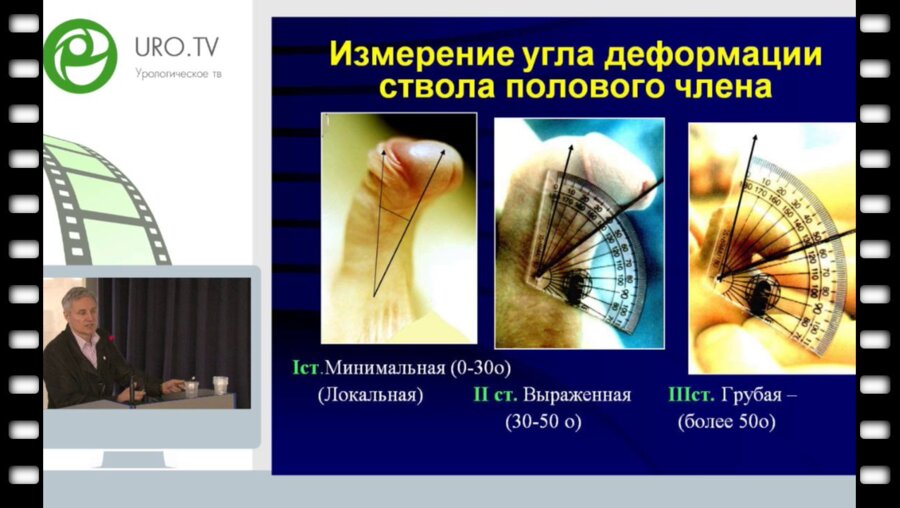 URO.TV
Урологическое тв

Измерение угла деформации ствола полового члена

Iст.Минимальная (0-30о) (Локальная)

II ст. Выраженная (30-50 о)

IIIст. Грубая – (более 50о)